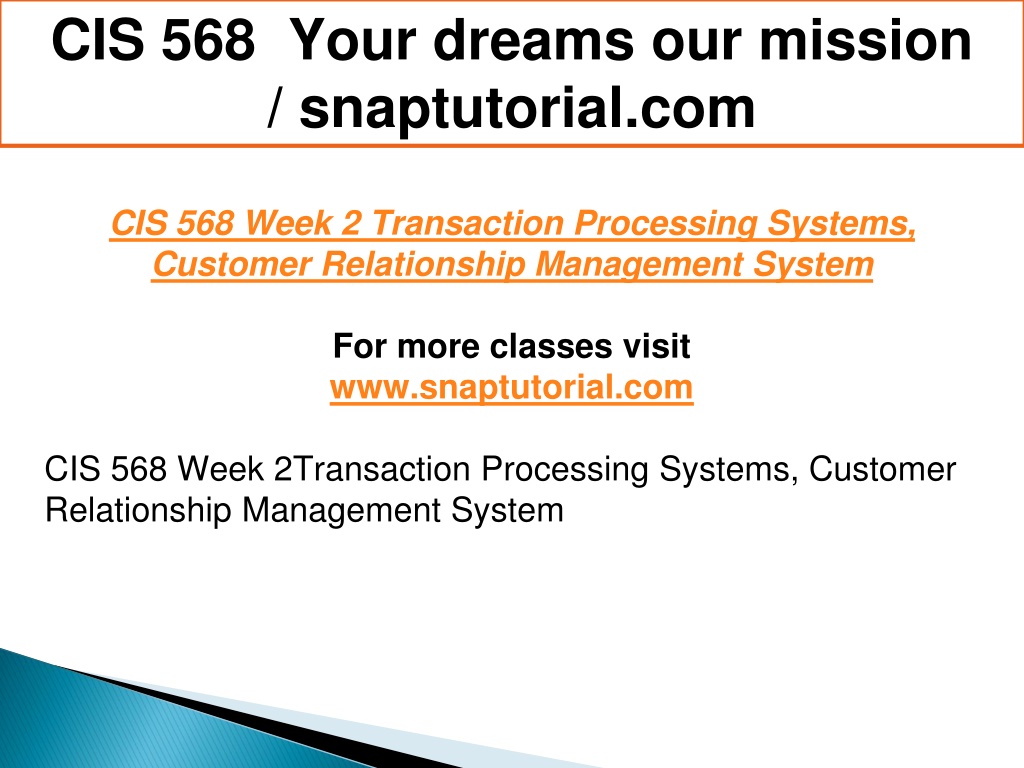 CIS 568 Your dreams our mission / snaptutorial.com

CIS 568 Week 2 Transaction Processing Systems, Customer Relationship Management System

For more classes visit
www.snaptutorial.com

CIS 568 Week 2Transaction Processing Systems, Customer Relationship Management System